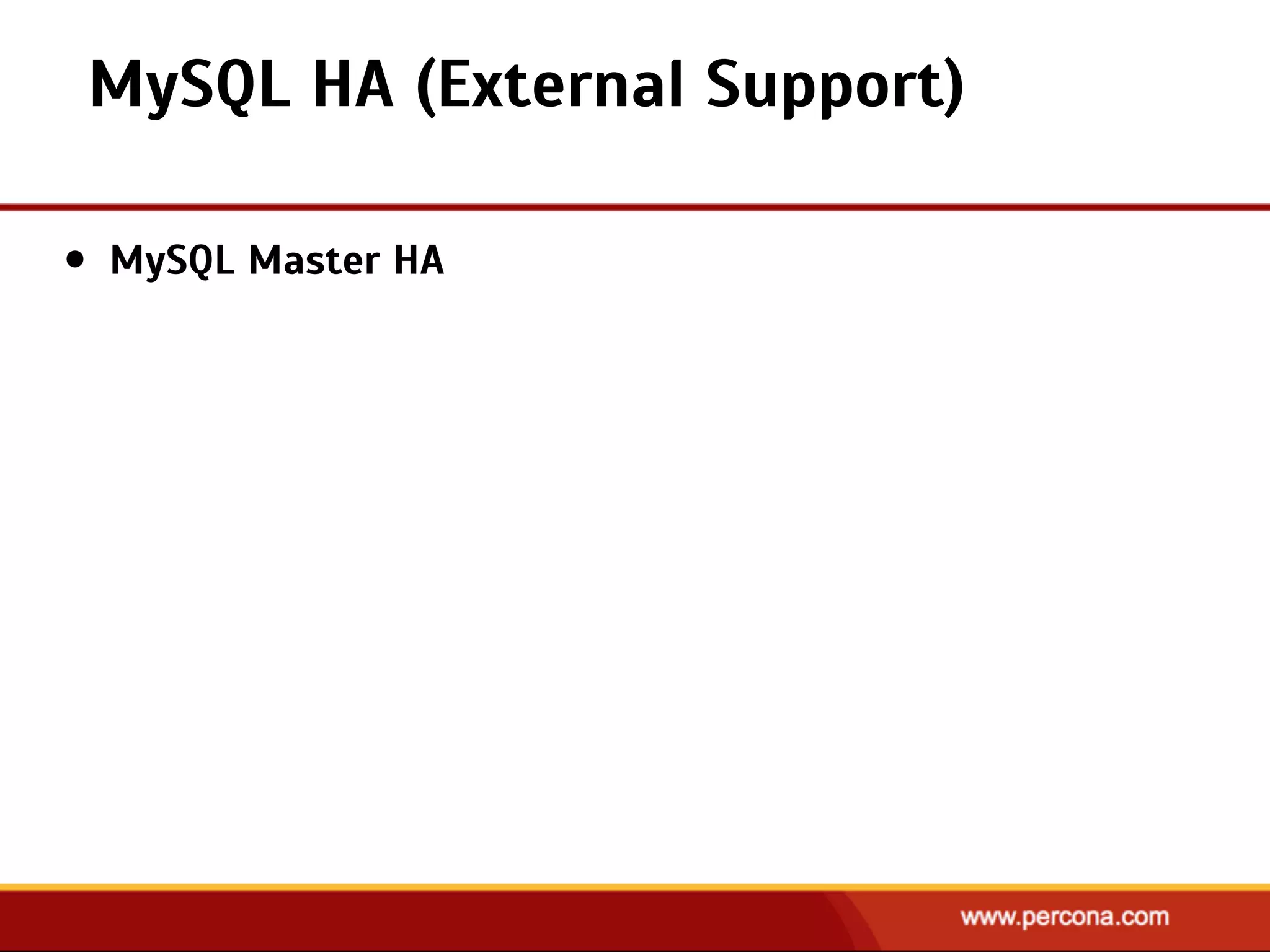 MySQL HA (External Support)

• MySQL Master HA

www.percona.com